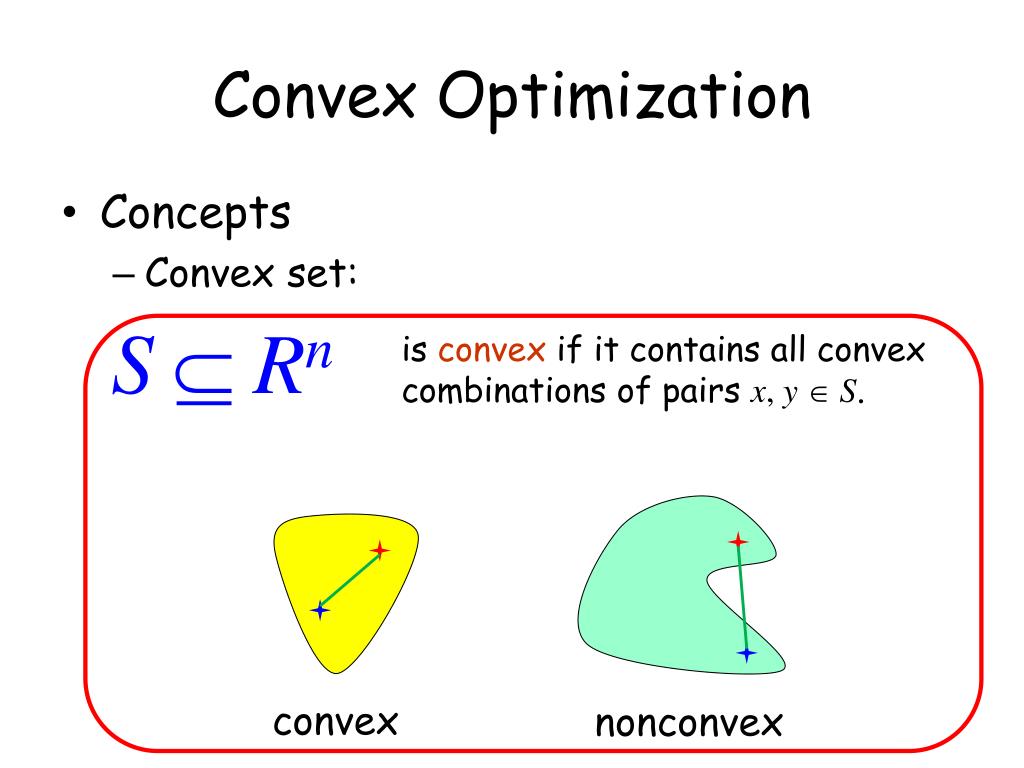 Convex Optimization

• Concepts
– Convex set:

$S \subseteq R^n$ is convex if it contains all convex combinations of pairs $x, y \in S$.

convex

nonconvex